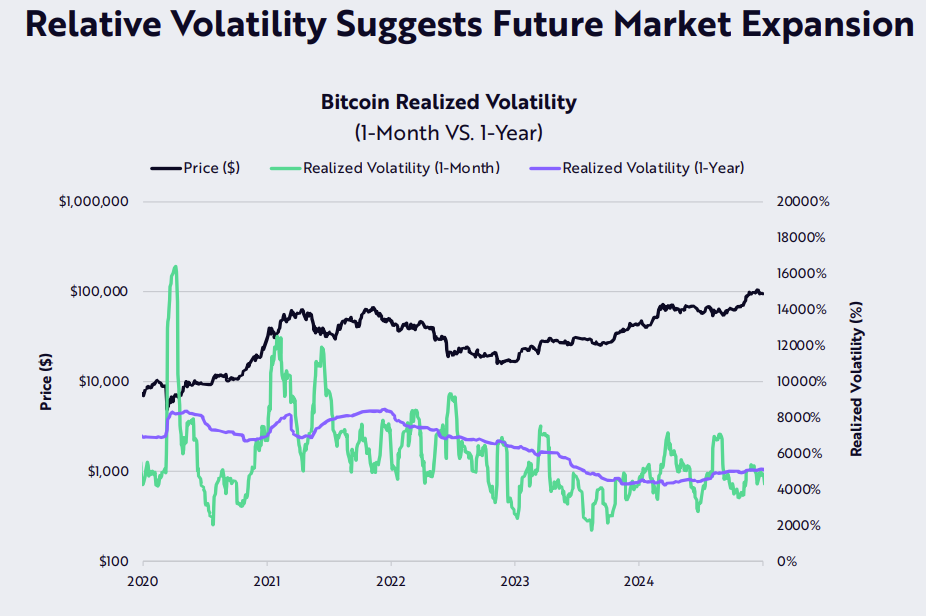 Relative Volatility Suggests Future Market Expansion

Bitcoin Realized Volatility
(1-Month VS. 1-Year)

Price ($)
Realized Volatility (1-Month)
Realized Volatility (1-Year)

Price ($)

$1,000,000
$100,000
$10,000
$1,000
$100

Realized Volatility (%)

20000%
18000%
16000%
14000%
12000%
10000%
8000%
6000%
4000%
2000%
0%

2020
2021
2022
2023
2024